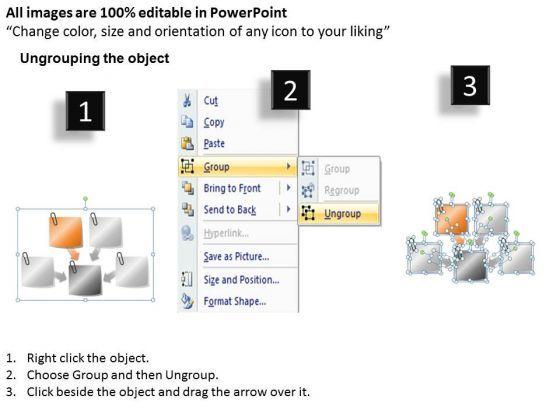 All images are 100% editable in PowerPoint
“Change color, size and orientation of any icon to your liking”

Ungrouping the object

1

2

3

Cut
Copy
Paste
Group
Bring to Front
Send to Back
Hyperlink...
Save as Picture...
Size and Position...
Format Shape...

Group
Regroup
Ungroup

1. Right click the object.
2. Choose Group and then Ungroup.
3. Click beside the object and drag the arrow over it.